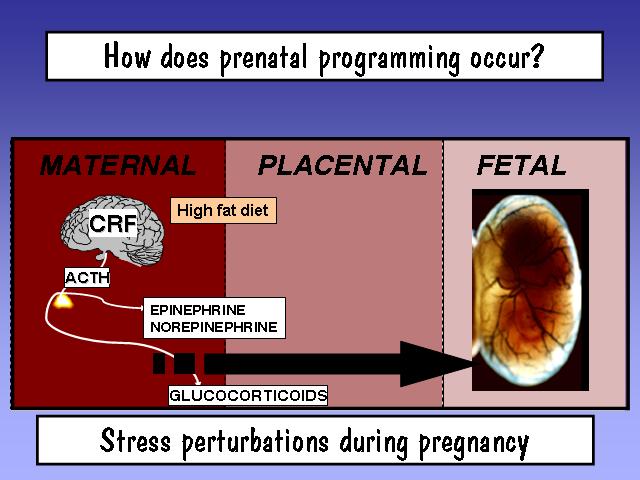 How does prenatal programming occur?

MATERNAL

PLACENTAL

FETAL

CRF

High fat diet

ACTH

EPINEPHRINE
NOREPINEPHRINE

GLUCOCORTICOIDS

Stress perturbations during pregnancy